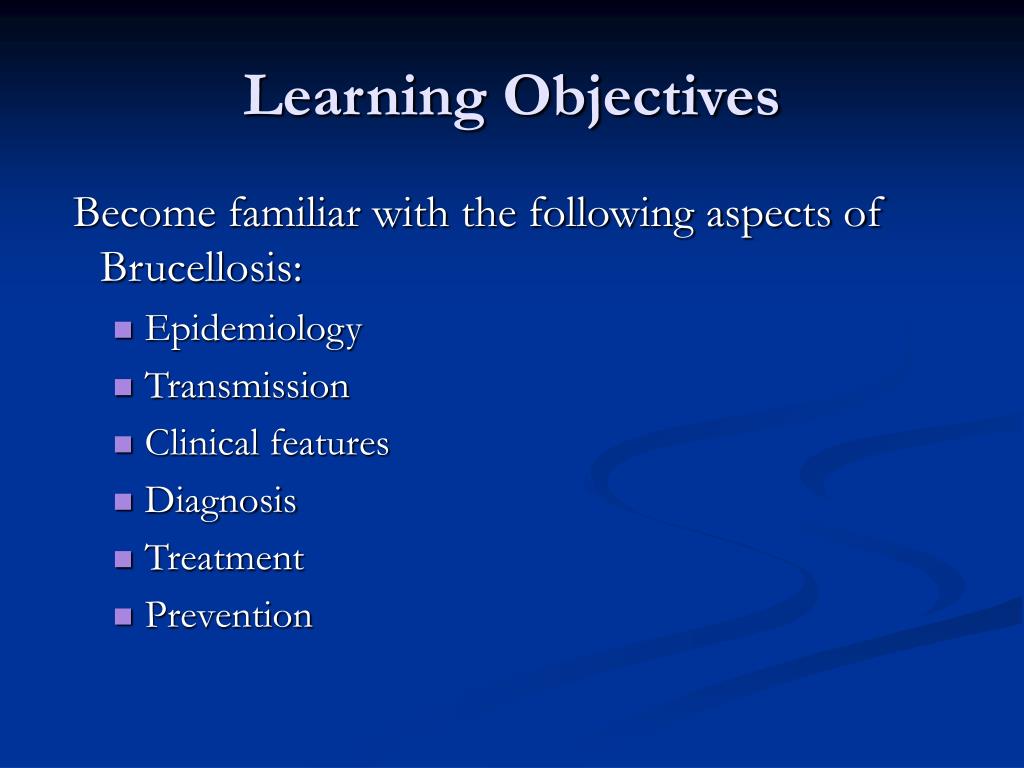 Learning Objectives

Become familiar with the following aspects of Brucellosis:

- Epidemiology
- Transmission
- Clinical features
- Diagnosis
- Treatment
- Prevention